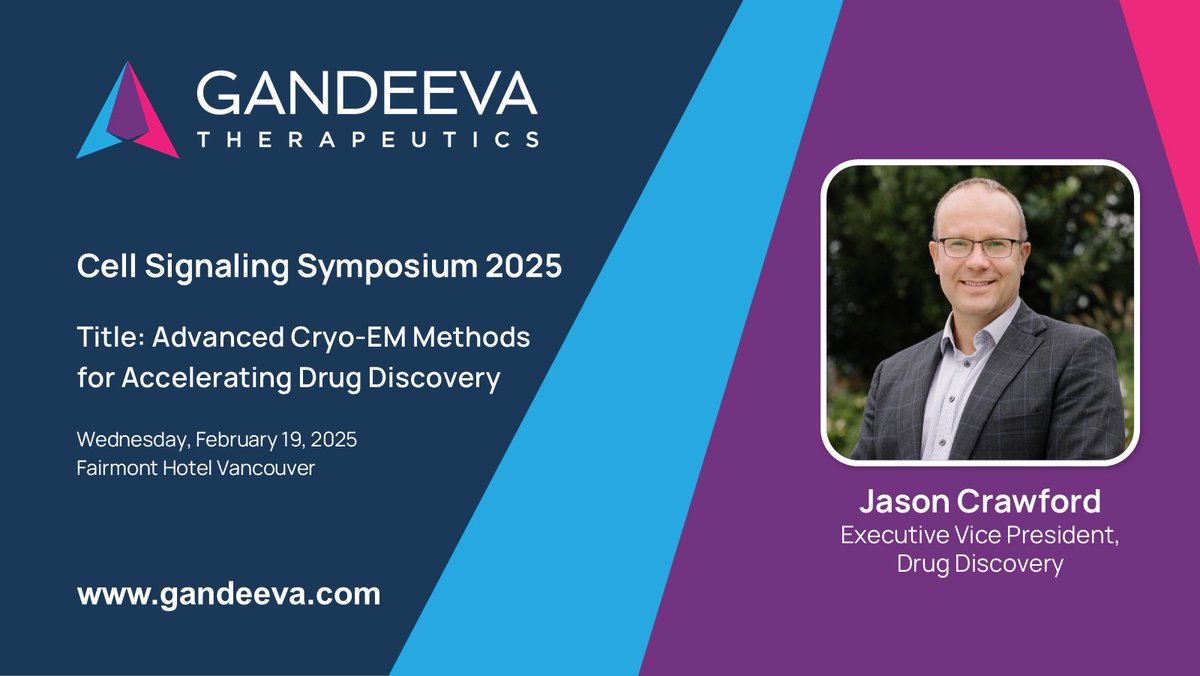 GANDEEVA
THERAPEUTICS

Cell Signaling Symposium 2025

Title: Advanced Cryo-EM Methods for Accelerating Drug Discovery

Wednesday, February 19, 2025
Fairmont Hotel Vancouver

www.gandeeva.com

Jason Crawford
Executive Vice President, Drug Discovery